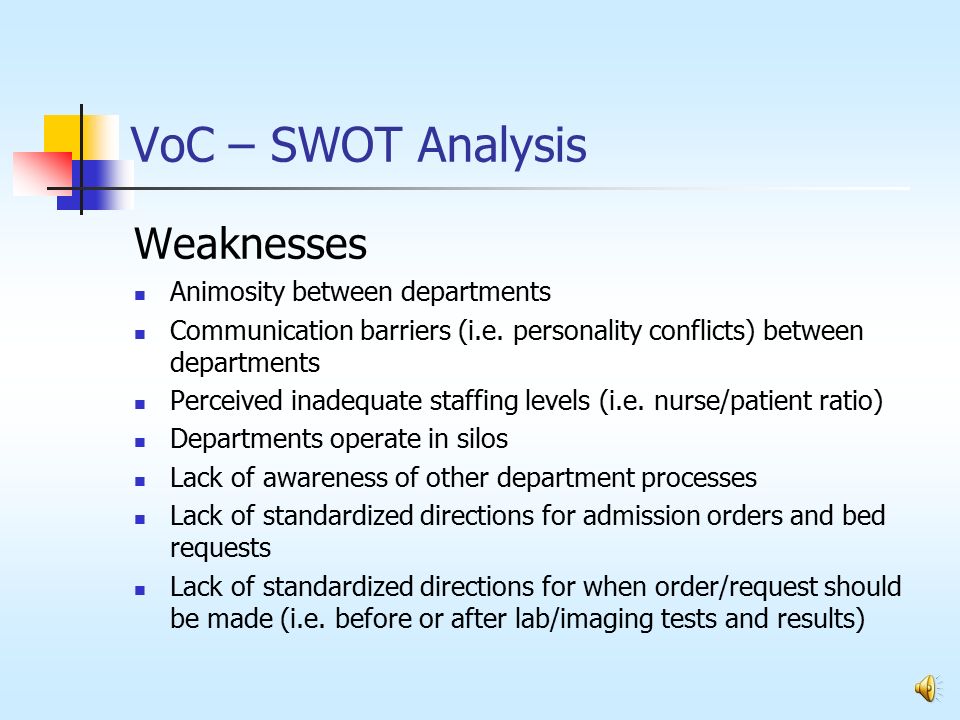 VoC – SWOT Analysis

Weaknesses

- Animosity between departments
- Communication barriers (i.e. personality conflicts) between departments
- Perceived inadequate staffing levels (i.e. nurse/patient ratio)
- Departments operate in silos
- Lack of awareness of other department processes
- Lack of standardized directions for admission orders and bed requests
- Lack of standardized directions for when order/request should be made (i.e. before or after lab/imaging tests and results)